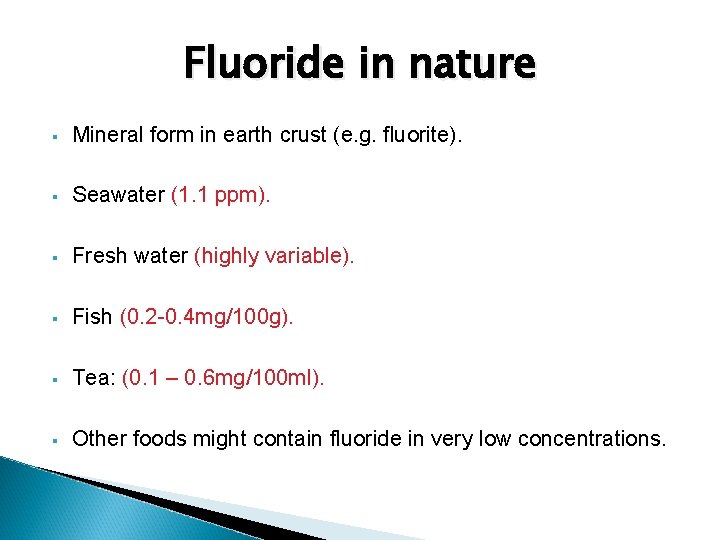 Fluoride in nature

▪ Mineral form in earth crust (e.g. fluorite).

▪ Seawater (1.1 ppm).

▪ Fresh water (highly variable).

▪ Fish (0.2-0.4mg/100g).

▪ Tea: (0.1 – 0.6mg/100ml).

▪ Other foods might contain fluoride in very low concentrations.